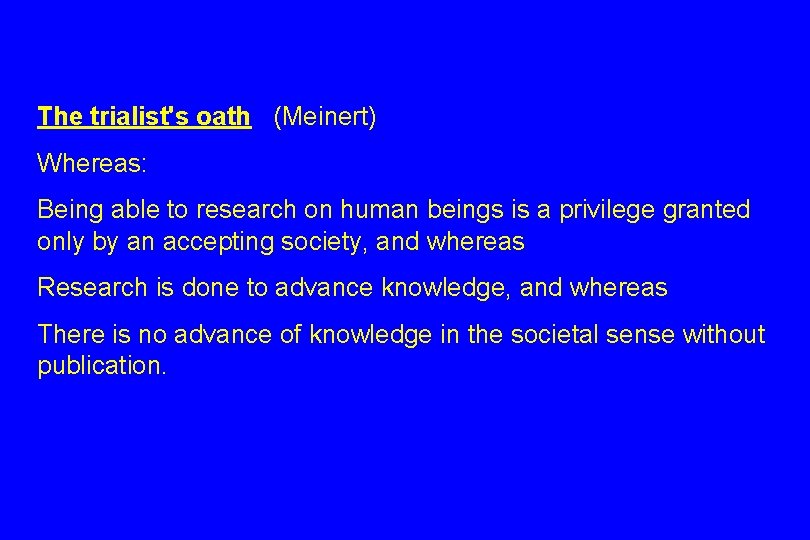 The trialist's oath (Meinert)

Whereas:

Being able to research on human beings is a privilege granted only by an accepting society, and whereas

Research is done to advance knowledge, and whereas

There is no advance of knowledge in the societal sense without publication.